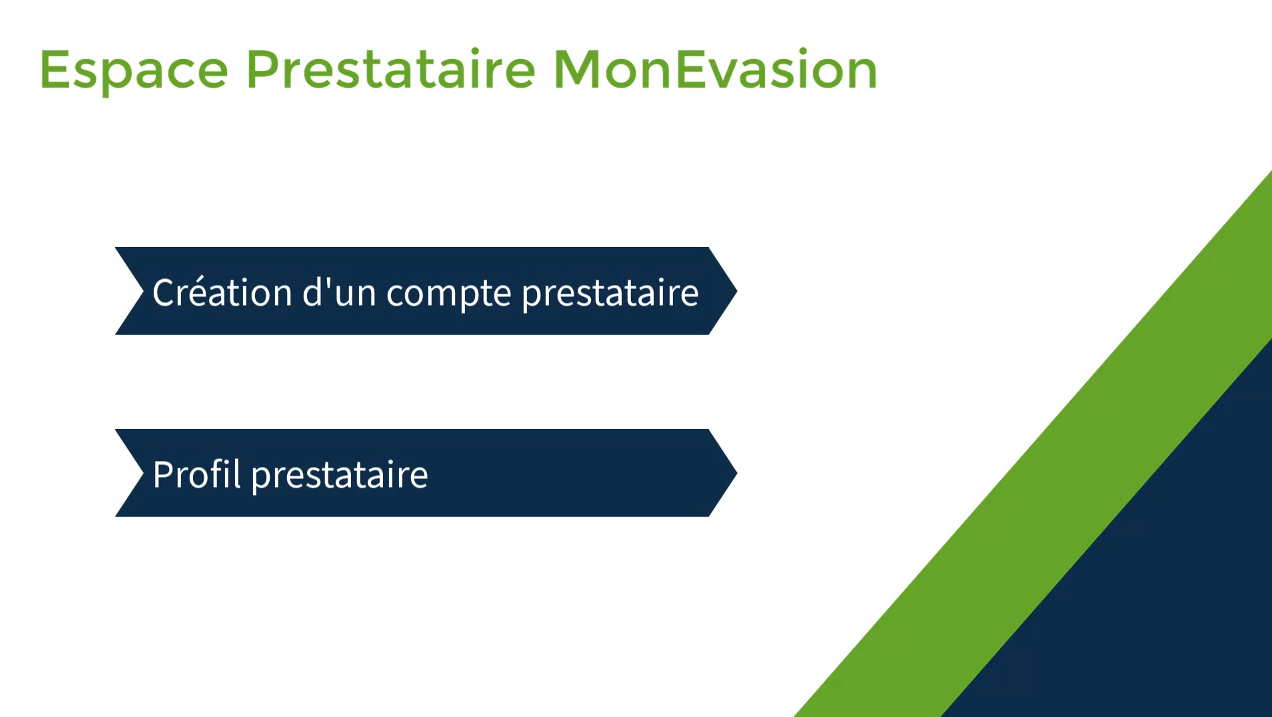 Espace Prestataire MonEvasion

Création d'un compte prestataire

Profil prestataire